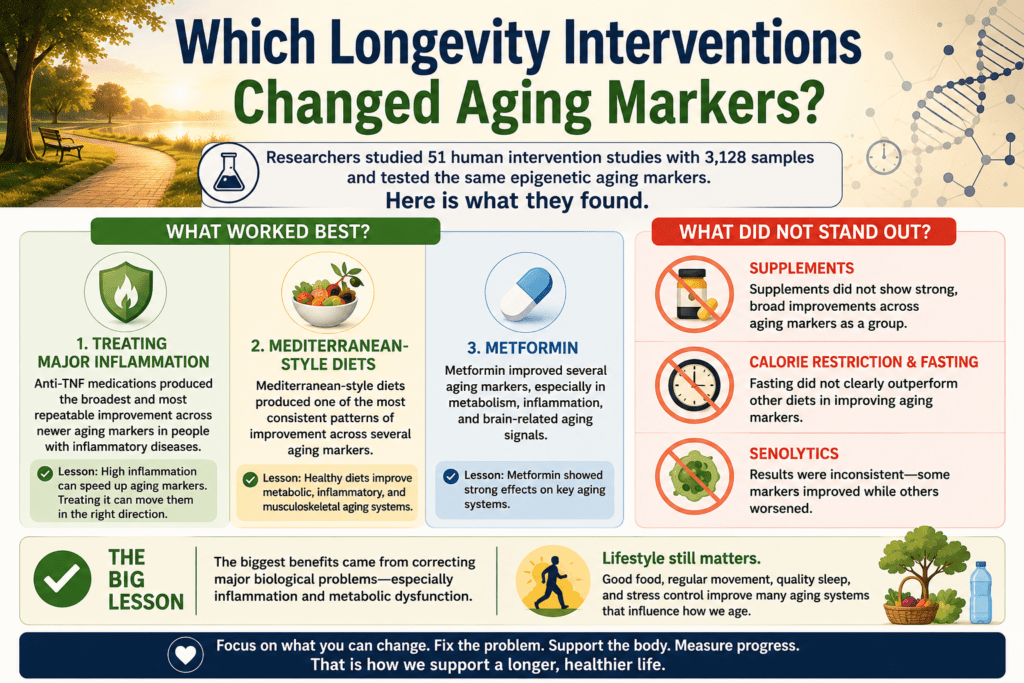 Which Longevity Interventions Changed Aging Markers?

Researchers studied 51 human intervention studies with 3,128 samples and tested the same epigenetic aging markers.

Here is what they found.

WHAT WORKED BEST?

1. TREATING MAJOR INFLAMMATION

Anti-TNF medications produced the broadest and most repeatable improvement across newer aging markers in people with inflammatory diseases.

Lesson: High inflammation can speed up aging markers. Treating it can move them in the right direction.

2. MEDITERRANEAN-STYLE DIETS

Mediterranean-style diets produced one of the most consistent patterns of improvement across several aging markers.

Lesson: Healthy diets improve metabolic, inflammatory, and musculoskeletal aging systems.

3. METFORMIN

Metformin improved several aging markers, especially in metabolism, inflammation, and brain-related aging signals.

Lesson: Metformin showed strong effects on key aging systems.

WHAT DID NOT STAND OUT?

SUPPLEMENTS

Supplements did not show strong, broad improvements across aging markers as a group.

CALORIE RESTRICTION & FASTING

Fasting did not clearly outperform other diets in improving aging markers.

SENOLYTICS

Results were inconsistent—some markers improved while others worsened.

THE BIG LESSON

The biggest benefits came from correcting major biological problems—especially inflammation and metabolic dysfunction.

Lifestyle still matters.

Good food, regular movement, quality sleep, and stress control improve many aging systems that influence how we age.

Focus on what you can change. Fix the problem. Support the body. Measure progress.
That is how we support a longer, healthier life.